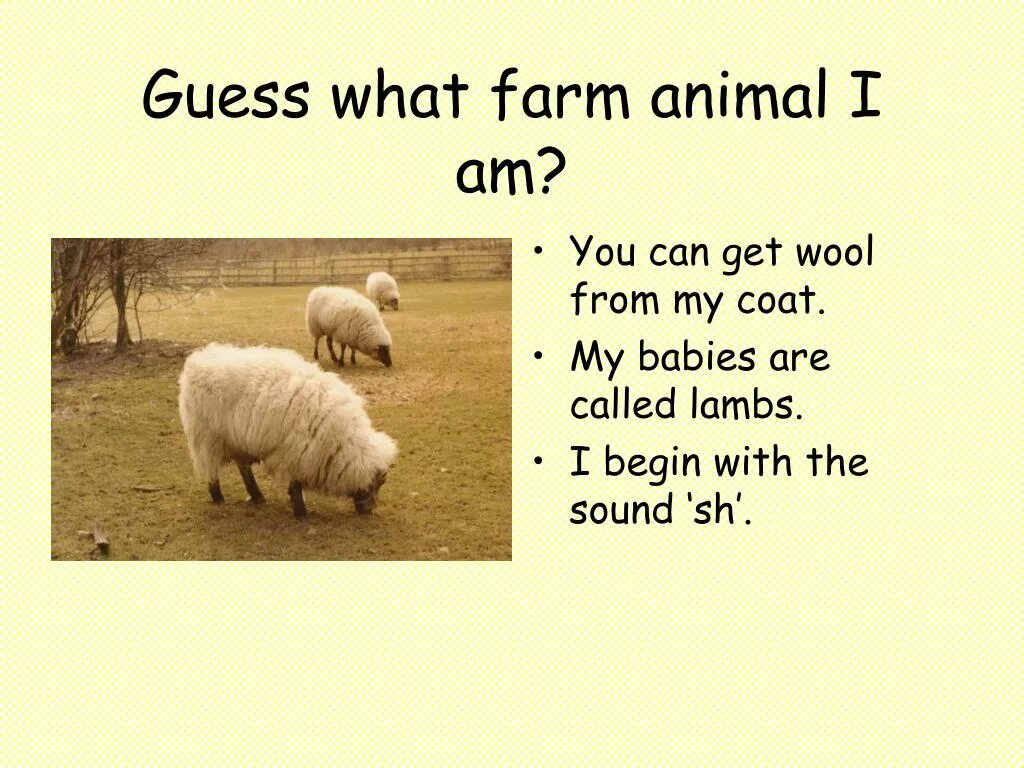 Guess what farm animal I am?

• You can get wool from my coat.
• My babies are called lambs.
• I begin with the sound ‘sh’.